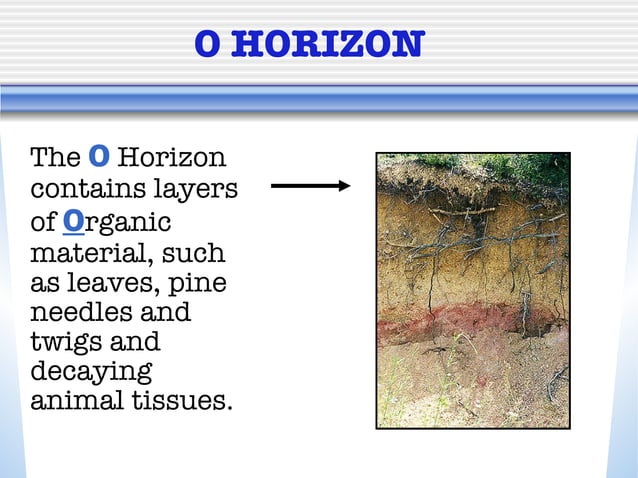 O HORIZON

The O Horizon contains layers of Organic material, such as leaves, pine needles and twigs and decaying animal tissues.